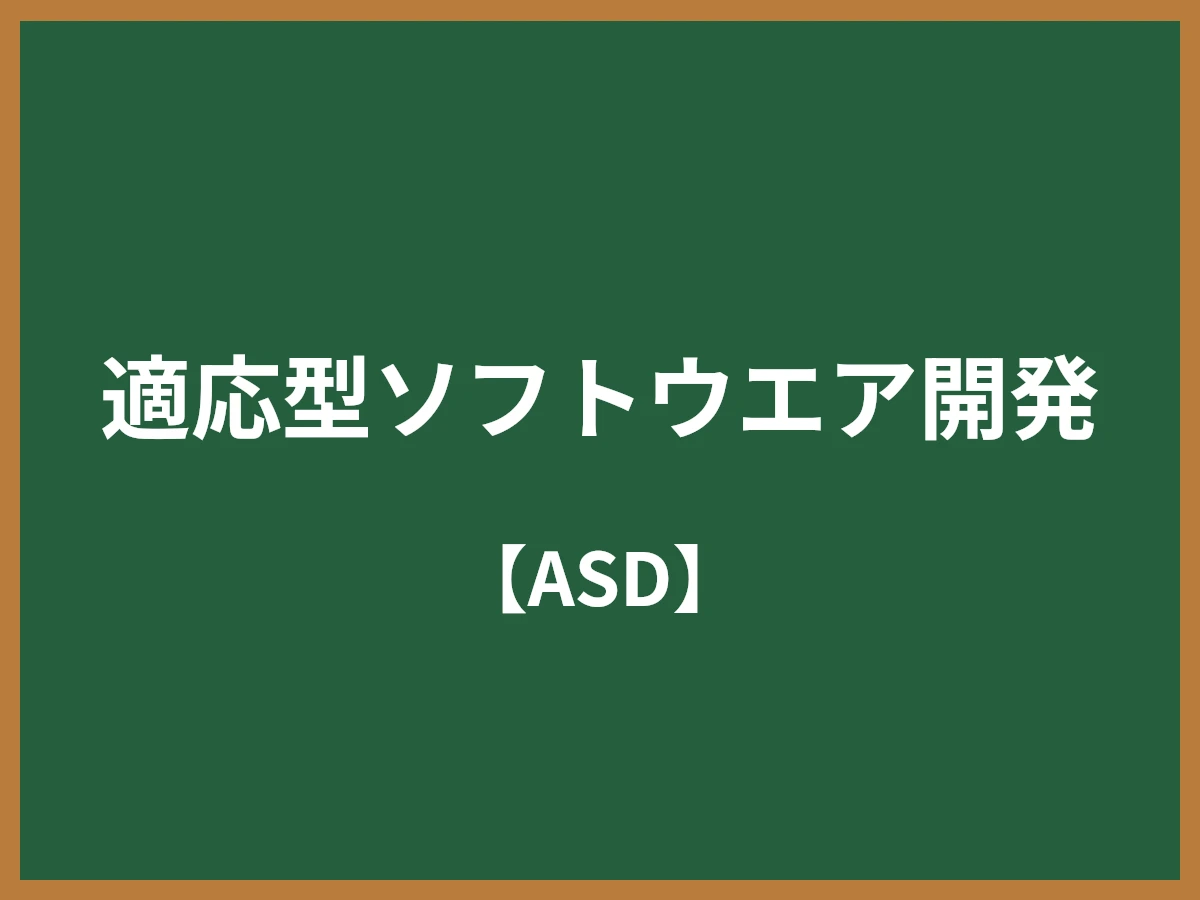 適応型ソフトウエア開発

【ASD】